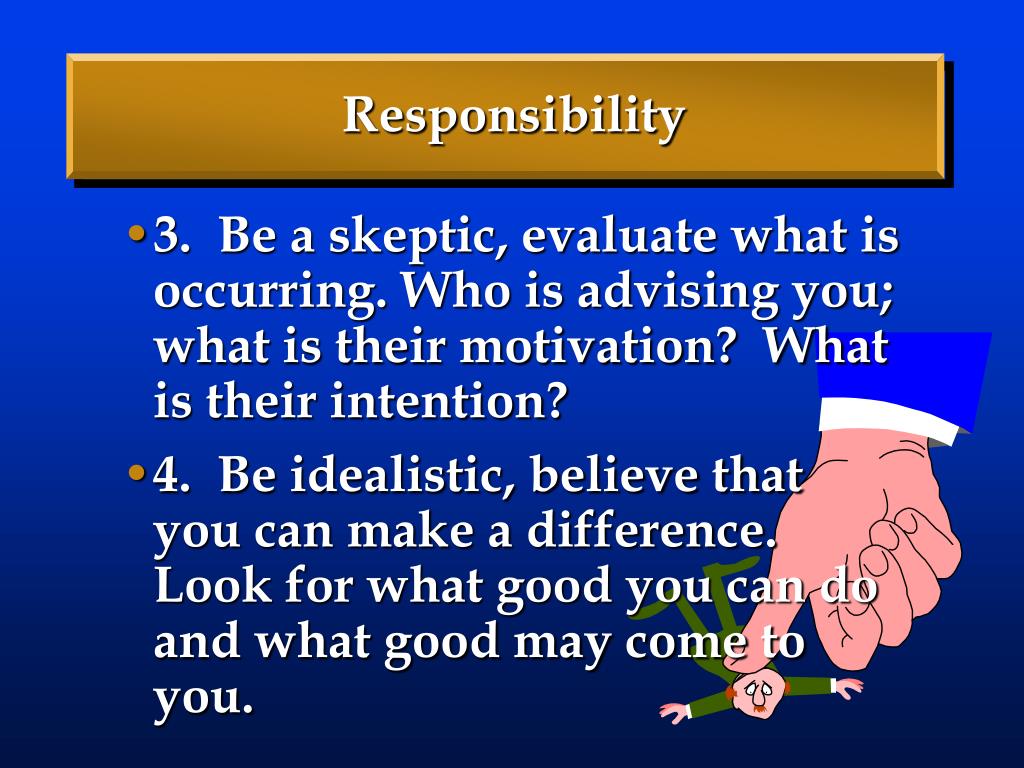 Responsibility

• 3. Be a skeptic, evaluate what is occurring. Who is advising you; what is their motivation? What is their intention?

• 4. Be idealistic, believe that you can make a difference. Look for what good you can do and what good may come to you.